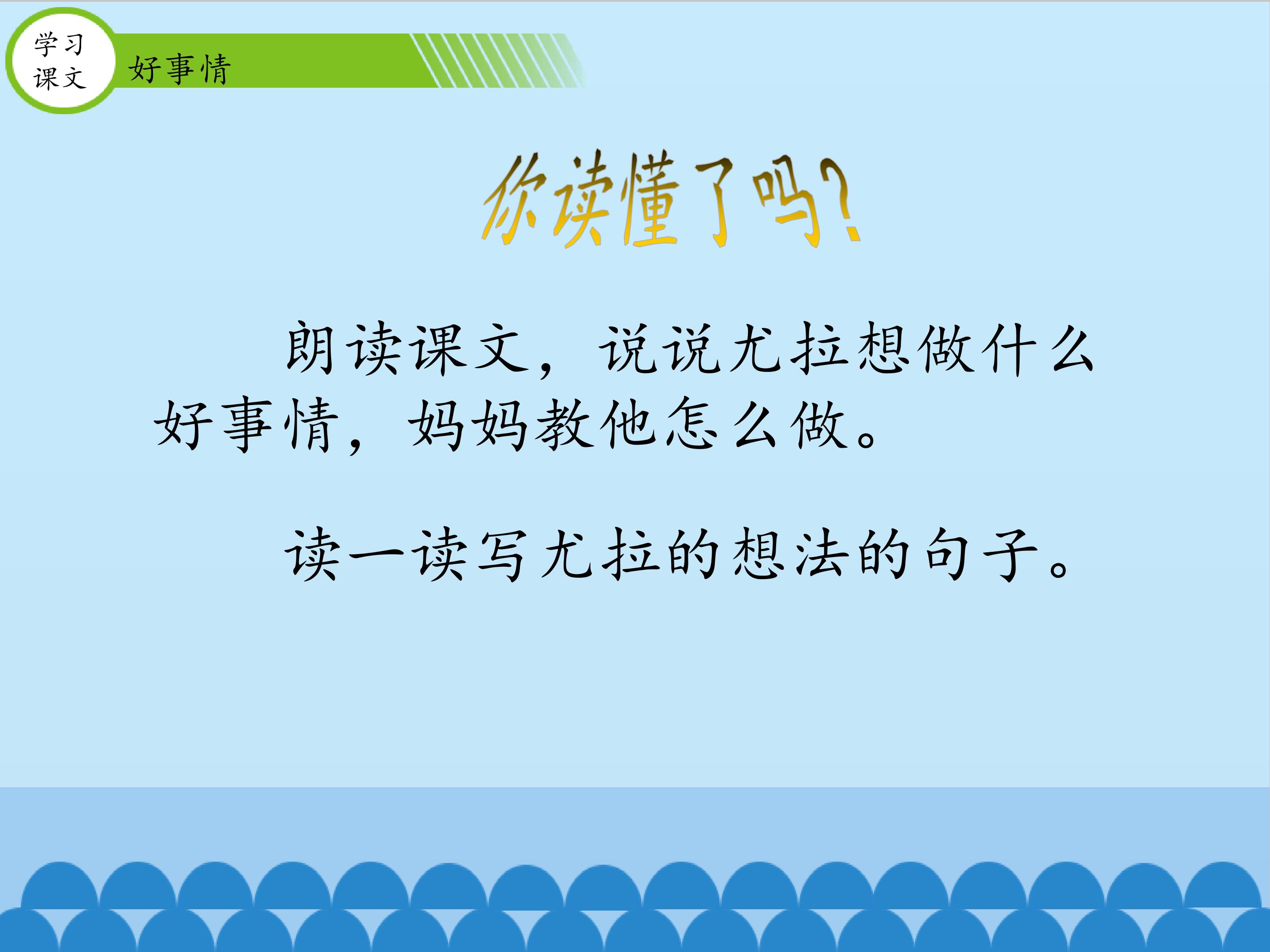 学习
课文

好事情

你读懂了吗?

朗读课文，说说尤拉想做什么好事情，妈妈教他怎么做。

读一读写尤拉的想法的句子。